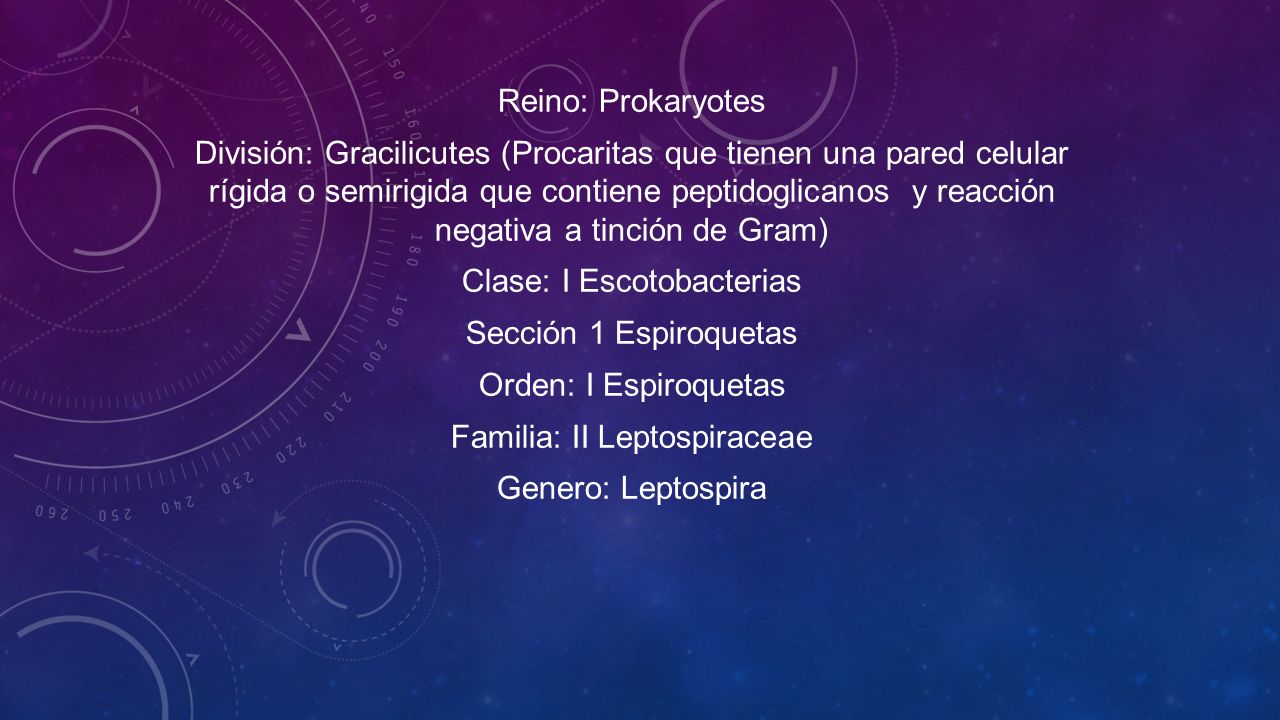 Reino: Prokaryotes

División: Gracilicutes (Procaritas que tienen una pared celular rígida o semirigida que contiene peptidoglicanos y reacción negativa a tinción de Gram)

Clase: I Escotobacterias

Sección 1 Espiroquetas

Orden: I Espiroquetas

Familia: II Leptospiraceae

Genero: Leptospira